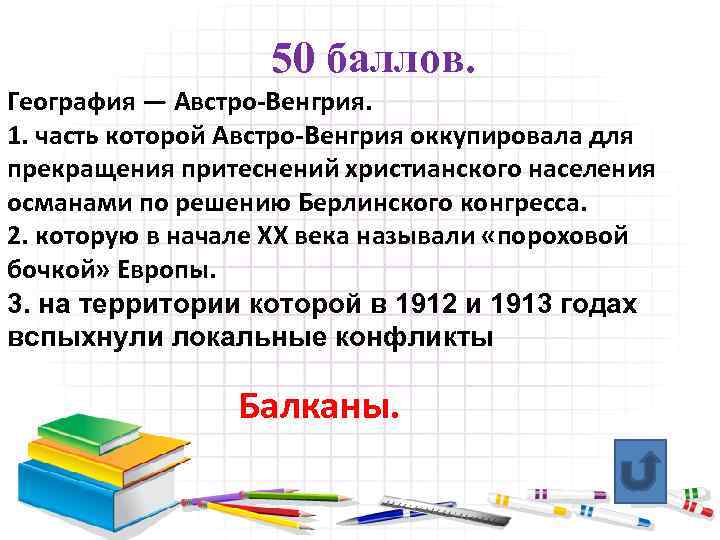 50 баллов.

География — Австро-Венгрия.

1. часть которой Австро-Венгрия оккупировала для прекращения притеснений христианского населения османами по решению Берлинского конгресса.

2. которую в начале XX века называли «пороховой бочкой» Европы.

3. на территории которой в 1912 и 1913 годах вспыхнули локальные конфликты

Балканы.